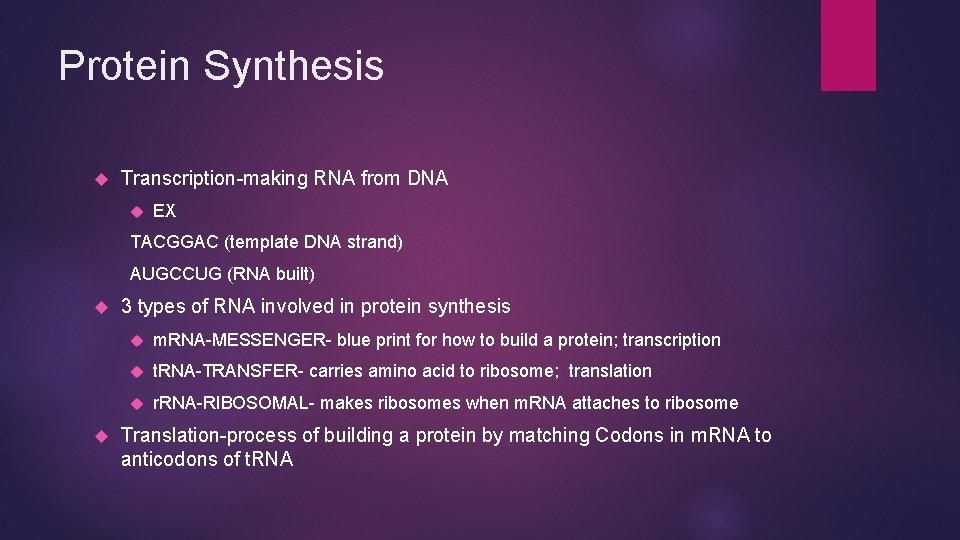 Protein Synthesis

Transcription-making RNA from DNA

EX

TACGGAC (template DNA strand)

AUGCCUG (RNA built)

3 types of RNA involved in protein synthesis

mRNA-MESSENGER- blue print for how to build a protein; transcription

tRNA-TRANSFER- carries amino acid to ribosome; translation

rRNA-RIBOSOMAL- makes ribosomes when mRNA attaches to ribosome

Translation-process of building a protein by matching Codons in mRNA to anticodons of tRNA